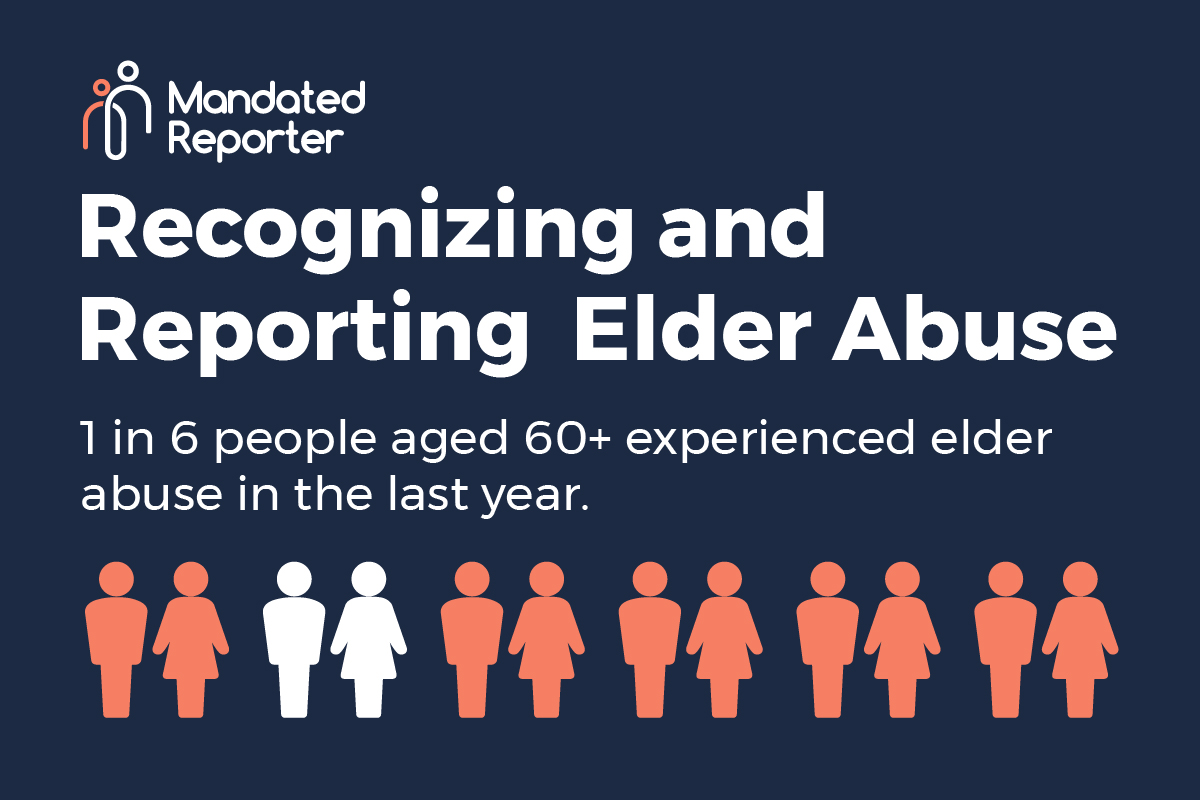 Mandated Reporter

Recognizing and Reporting Elder Abuse

1 in 6 people aged 60+ experienced elder abuse in the last year.